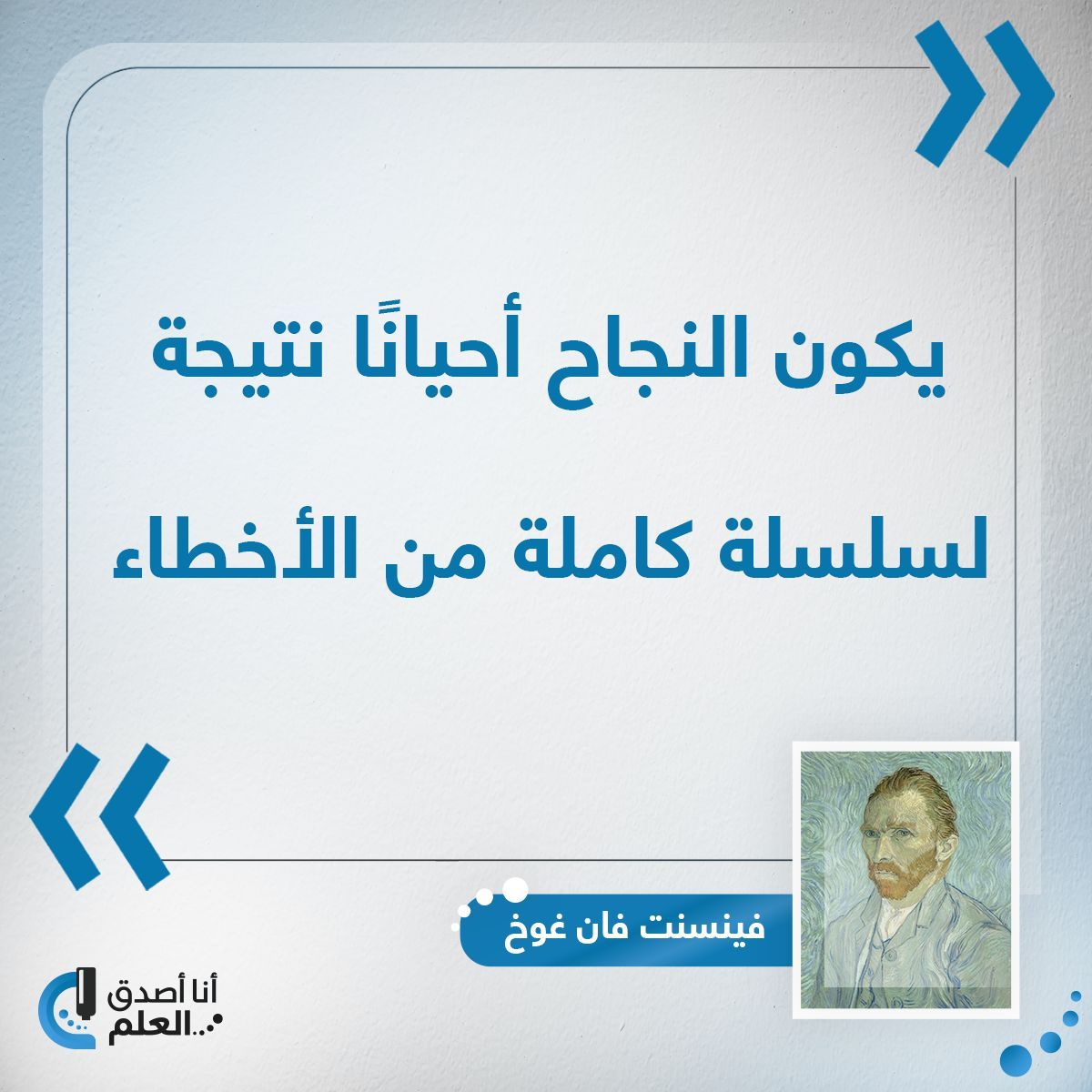 يكون النجاح أحيانًا نتيجة
لسلسلة كاملة من الأخطاء

فينسنت فان غوخ

أنا أصدق
العلم